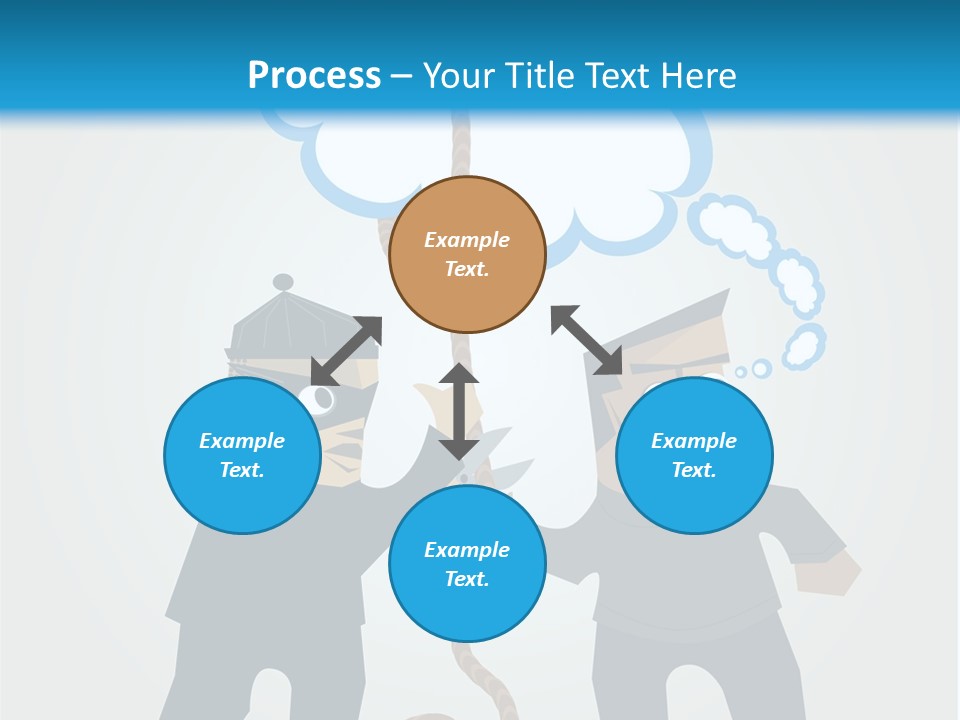 Process – Your Title Text Here

Example Text.

Example Text.

Example Text.

Example Text.